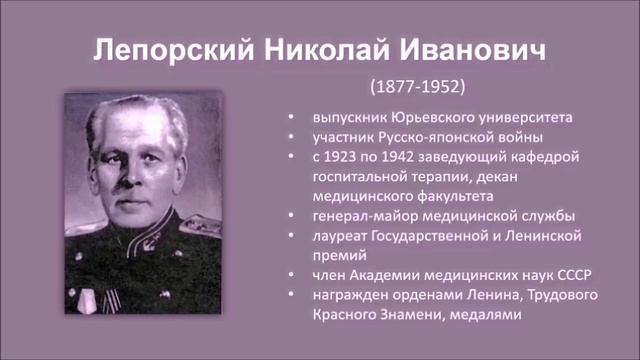 Лепорский Николай Иванович

(1877-1952)

• выпускник Юрьевского университета
• участник Русско-японской войны
• с 1923 по 1942 заведующий кафедрой госпитальной терапии, декан медицинского факультета
• генерал-майор медицинской службы
• лауреат Государственной и Ленинской премий
• член Академии медицинских наук СССР
• награжден орденами Ленина, Трудового Красного Знамени, медалями